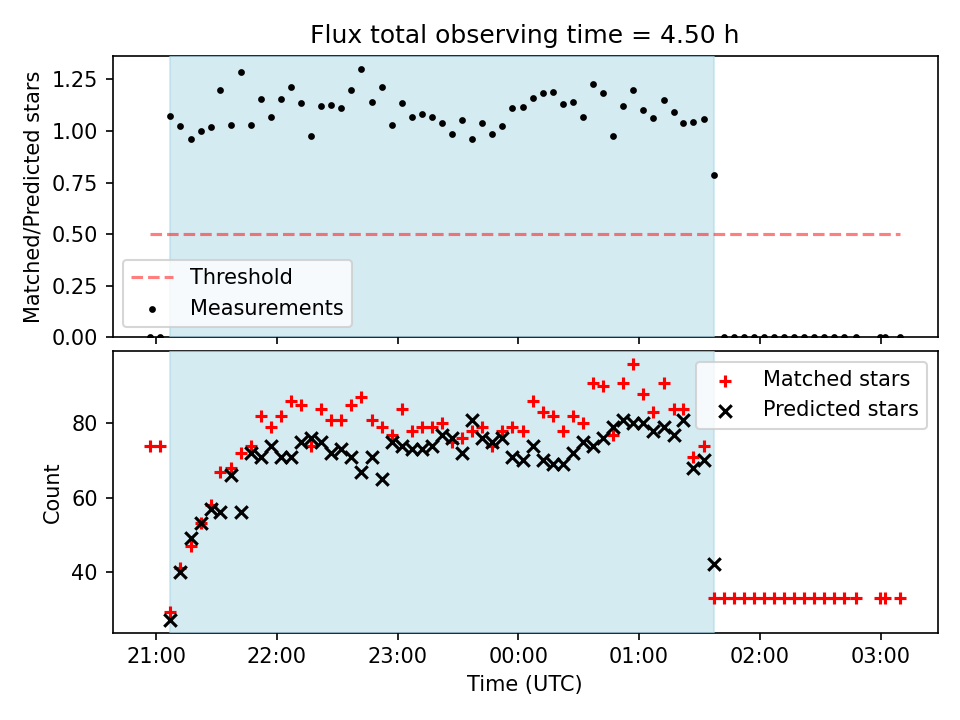 Flux total observing time = 4.50 h

Matched/Predicted stars

1.25
1.00
0.75
0.50
0.25
0.00

Threshold
Measurements

Count

80
60
40

Matched stars
Predicted stars

21:00
22:00
23:00
00:00
01:00
02:00
03:00

Time (UTC)